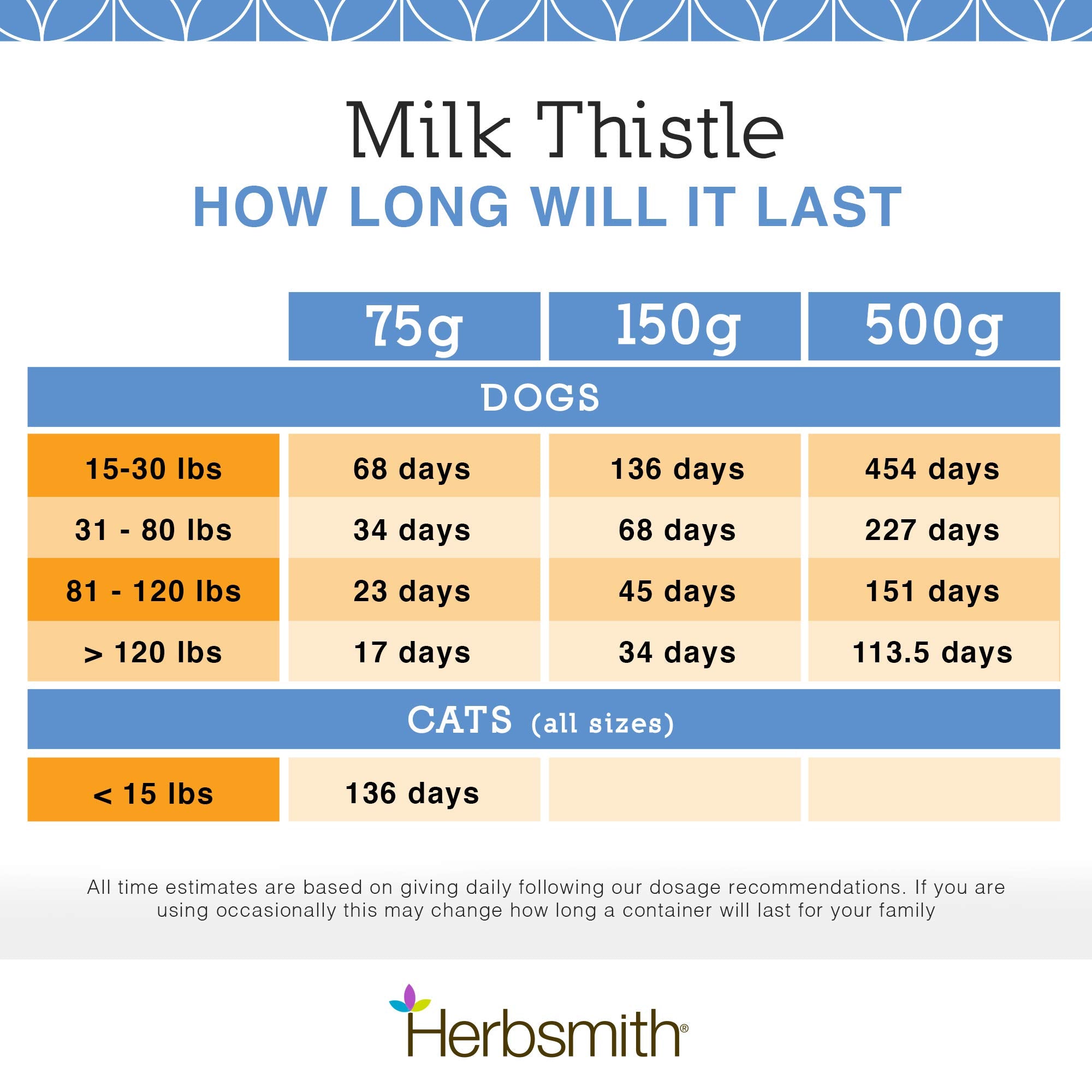 Milk Thistle
HOW LONG WILL IT LAST

| | 75g | 150g | 500g |
|---|---|---|---|
| DOGS | | | |
| 15-30 lbs | 68 days | 136 days | 454 days |
| 31 - 80 lbs | 34 days | 68 days | 227 days |
| 81 - 120 lbs | 23 days | 45 days | 151 days |
| > 120 lbs | 17 days | 34 days | 113.5 days |
| CATS (all sizes) | | | |
| < 15 lbs | 136 days | | |

All time estimates are based on giving daily following our dosage recommendations. If you are using occasionally this may change how long a container will last for your family

Herbsmith®